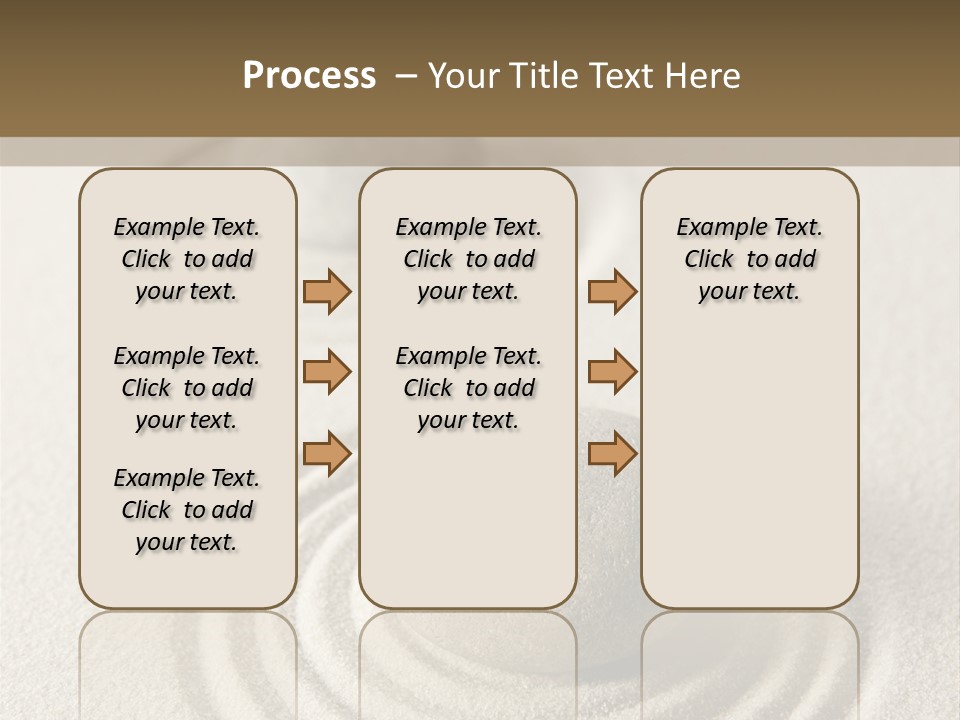 Process – Your Title Text Here

Example Text. Click to add your text.

Example Text. Click to add your text.

Example Text. Click to add your text.

Example Text. Click to add your text.

Example Text. Click to add your text.

Example Text. Click to add your text.